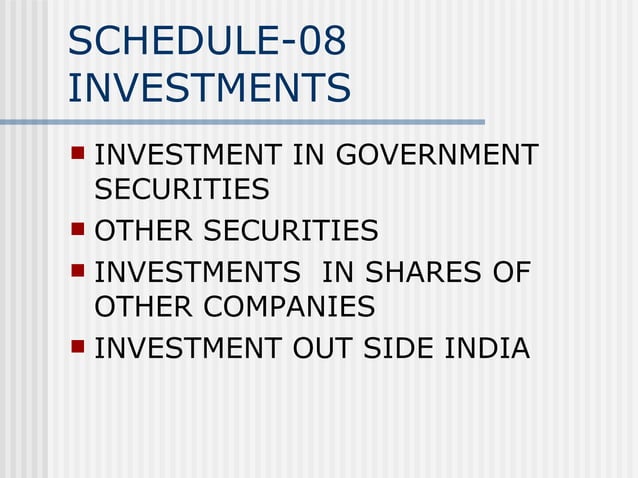 SCHEDULE-08
INVESTMENTS

- INVESTMENT IN GOVERNMENT SECURITIES
- OTHER SECURITIES
- INVESTMENTS IN SHARES OF OTHER COMPANIES
- INVESTMENT OUT SIDE INDIA